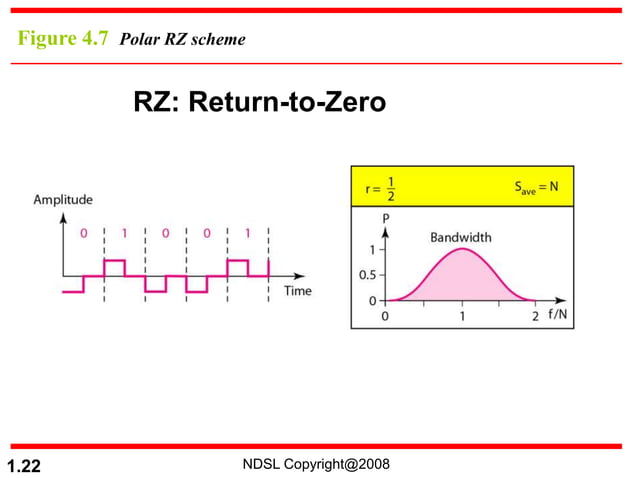 Figure 4.7 Polar RZ scheme

RZ: Return-to-Zero

Amplitude

0 1 0 0 1

Time

$r = \frac{1}{2}$ $S_{ave} = N$

P

Bandwidth

1

0.5

0

0 1 2 f/N

1.22

NDSL Copyright@2008